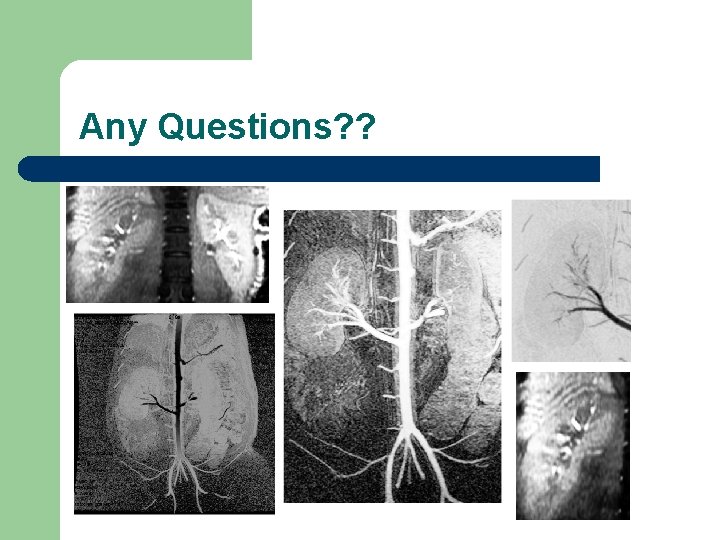 Any Questions??